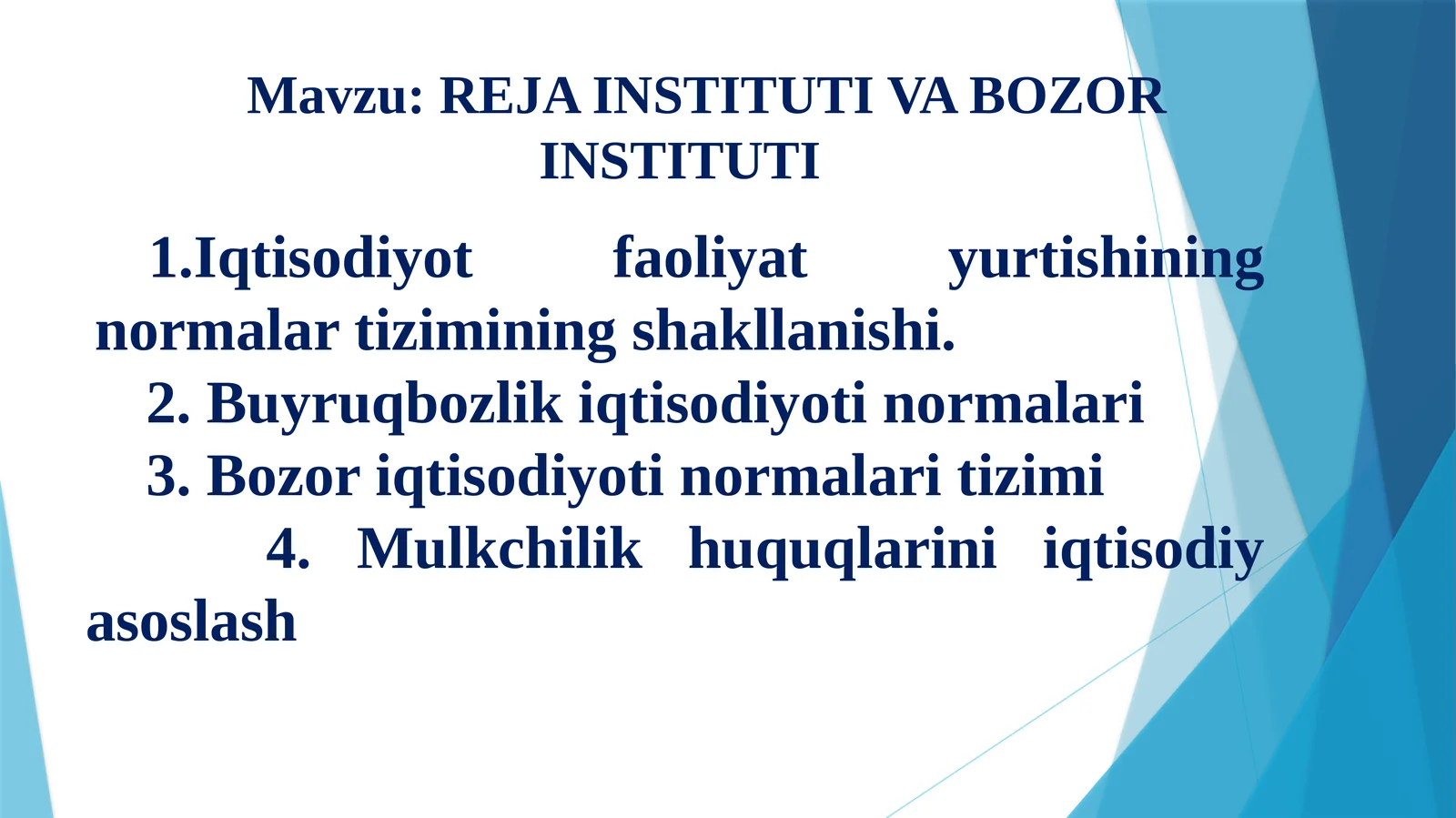 Mavzu: REJA INSTITUTI VA BOZOR INSTITUTI

1.Iqtisodiyot faoliyat yurtishining normalar tizimining shakllanishi.

2. Buyruqbozlik iqtisodiyoti normalari

3. Bozor iqtisodiyoti normalari tizimi

4. Mulkchilik huquqlarini iqtisodiy asoslash